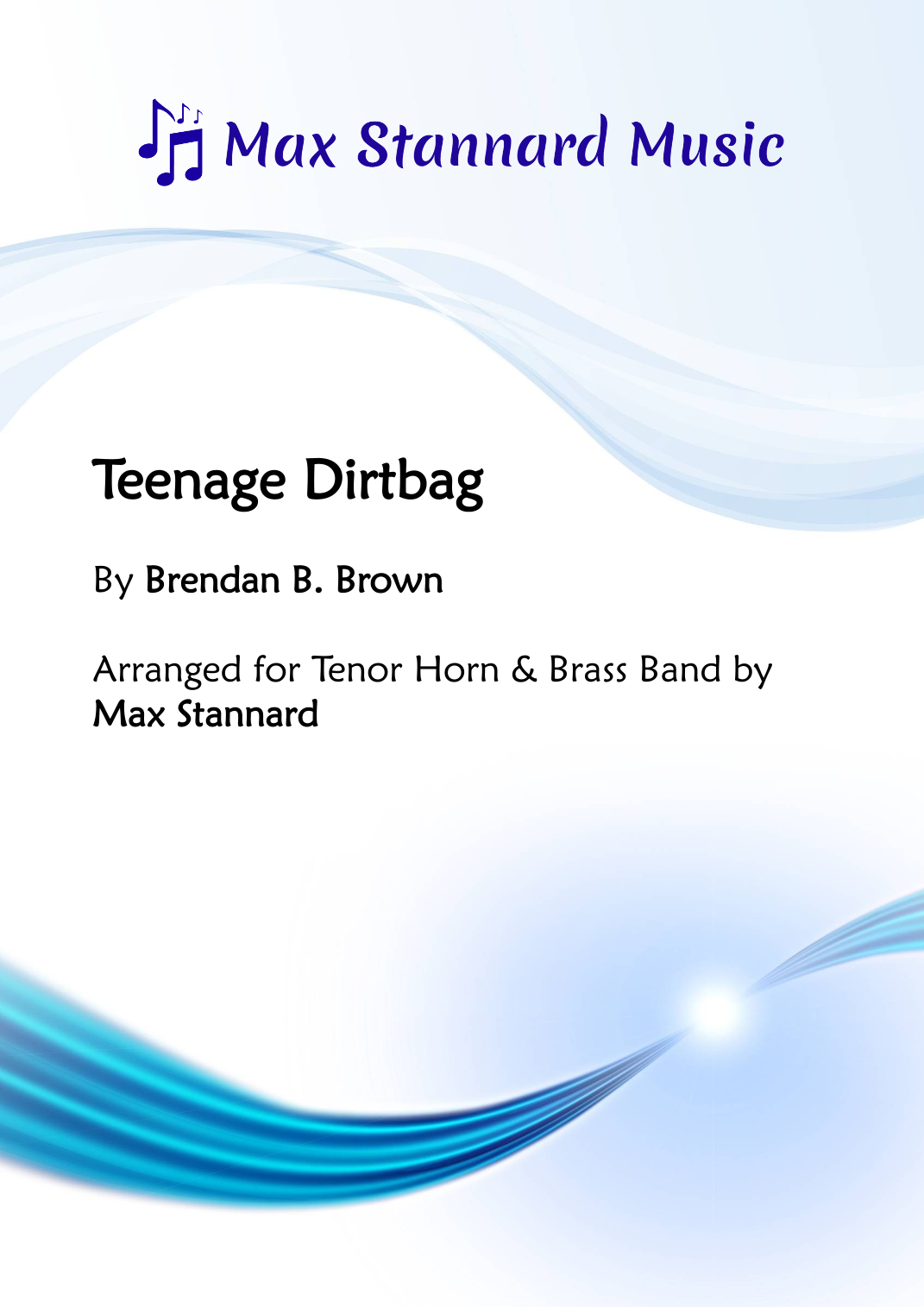 Max Stannard Music

Teenage Dirtbag

By Brendan B. Brown

Arranged for Tenor Horn & Brass Band by Max Stannard